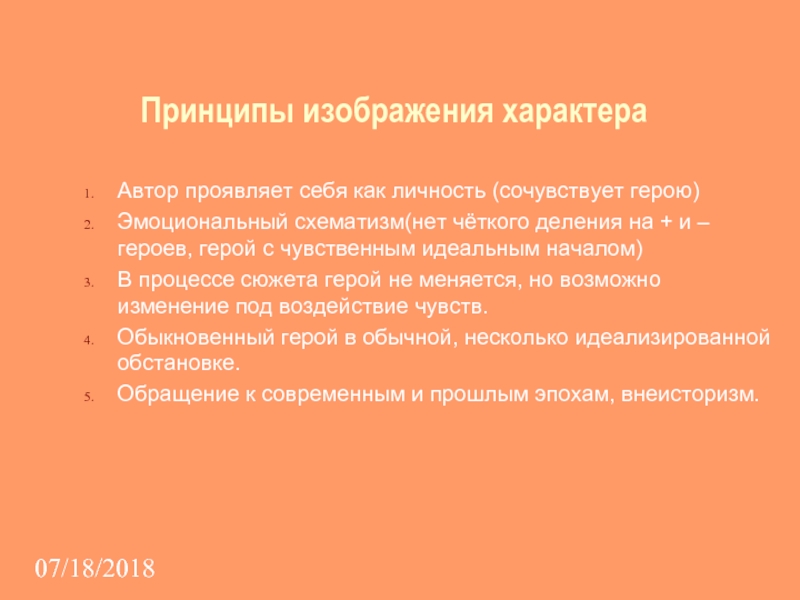 Принципы изображения характера

1. Автор проявляет себя как личность (сочувствует герою)
2. Эмоциональный схематизм(нет чёткого деления на + и – героев, герой с чувственным идеальным началом)
3. В процессе сюжета герой не меняется, но возможно изменение под воздействие чувств.
4. Обыкновенный герой в обычной, несколько идеализированной обстановке.
5. Обращение к современным и прошлым эпохам, внеисторизм.

07/18/2018